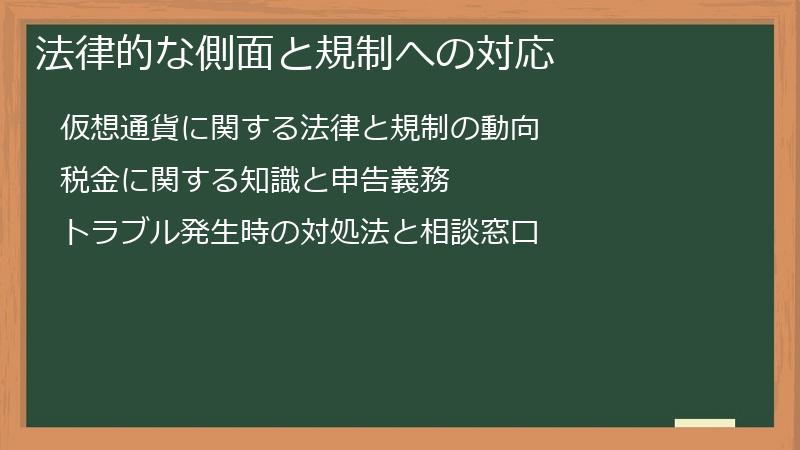 法律的な側面と規制への対応

仮想通貨に関する法律と規制の動向

税金に関する知識と申告義務

トラブル発生時の対処法と相談窓口